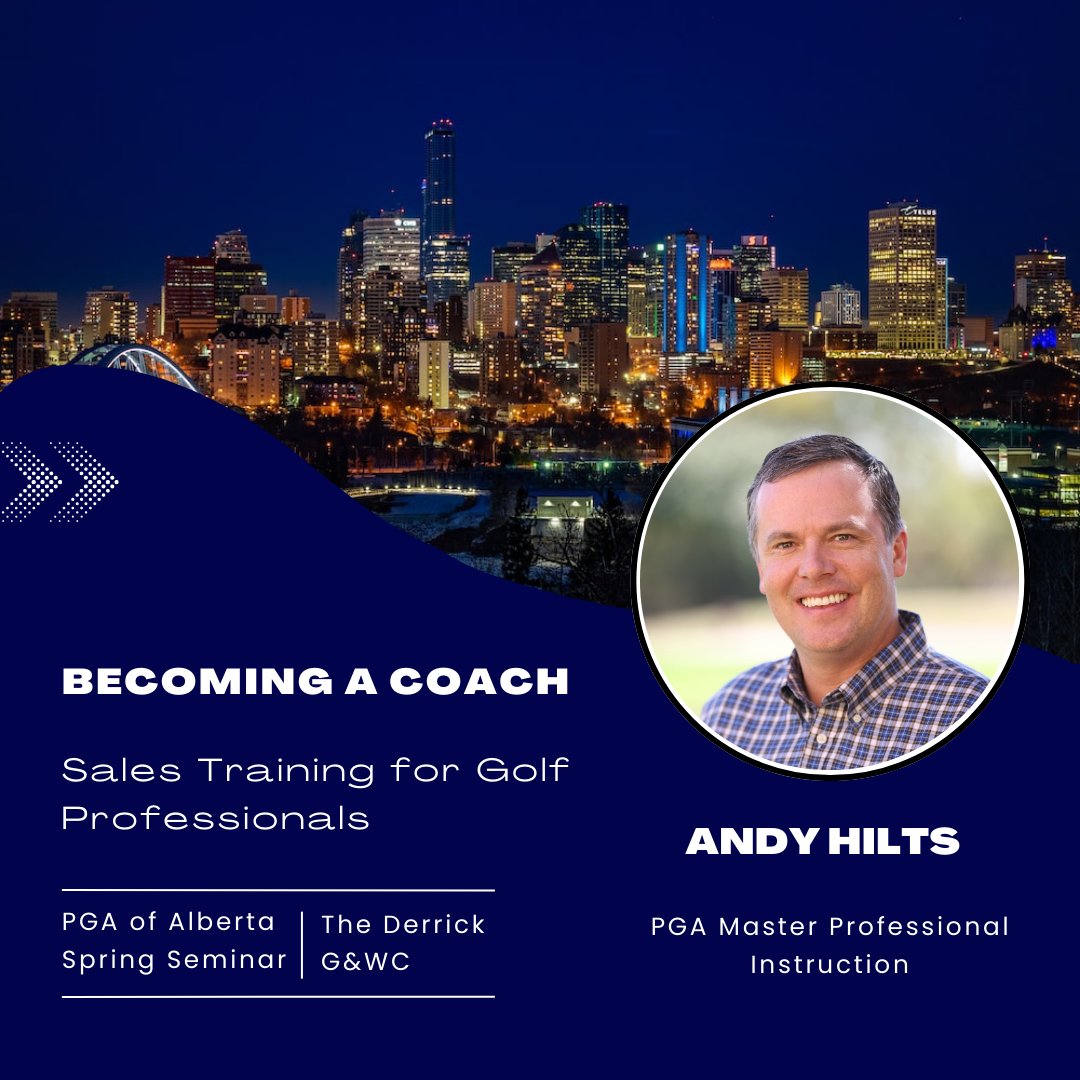 BECOMING A COACH

Sales Training for Golf Professionals

PGA of Alberta Spring Seminar

The Derrick G&WC

ANDY HILTS

PGA Master Professional Instruction